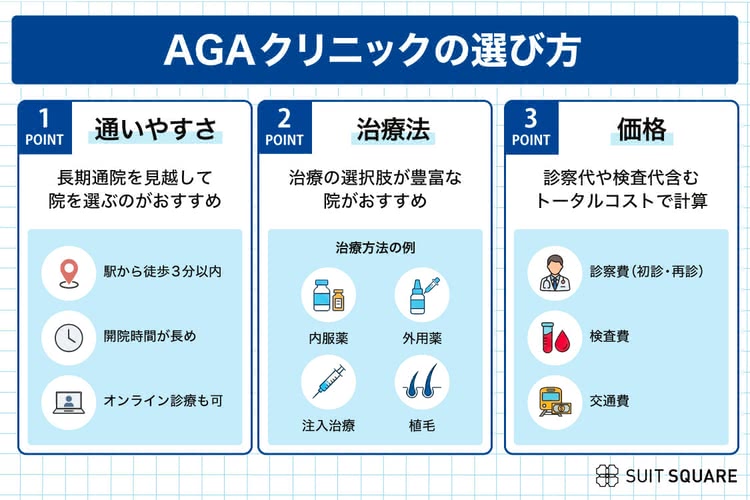 AGAクリニックの選び方

1 POINT
通いやすさ
長期通院を見越して院を選ぶのがおすすめ
駅から徒歩3分以内
開院時間が長め
オンライン診療も可

2 POINT
治療法
治療の選択肢が豊富な院がおすすめ
治療方法の例
内服薬
外用薬
注入治療
植毛

3 POINT
価格
診察代や検査代含むトータルコストで計算
診察費(初診・再診)
検査費
交通費

SUIT SQUARE